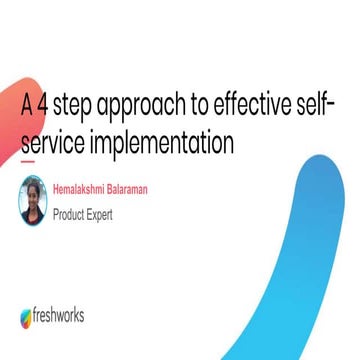 A 4 step approach to effective self-service implementation

Hemalakshmi Balaraman

Product Expert

freshworks